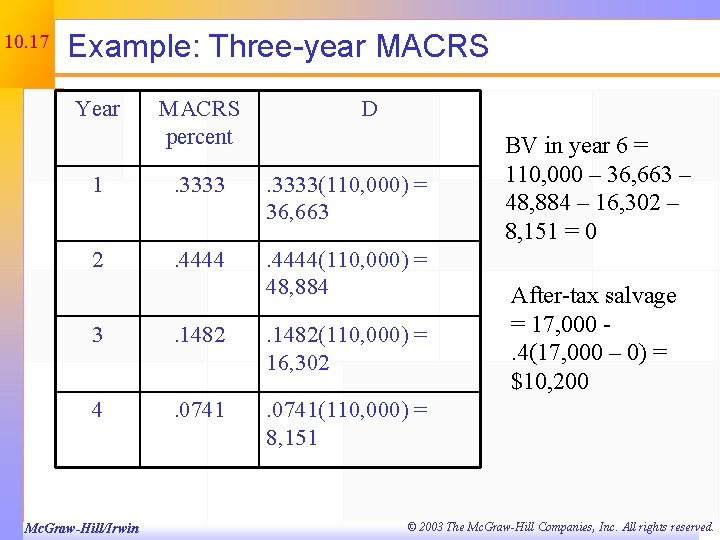 10.17

Example: Three-year MACRS

| Year | MACRS percent | D |
|---|---|---|
| 1 | .3333 | .3333(110,000) = 36,663 |
| 2 | .4444 | .4444(110,000) = 48,884 |
| 3 | .1482 | .1482(110,000) = 16,302 |
| 4 | .0741 | .0741(110,000) = 8,151 |

BV in year 6 = 110,000 – 36,663 – 48,884 – 16,302 – 8,151 = 0

After-tax salvage = 17,000 - .4(17,000 – 0) = $10,200

McGraw-Hill/Irwin

© 2003 The McGraw-Hill Companies, Inc. All rights reserved.